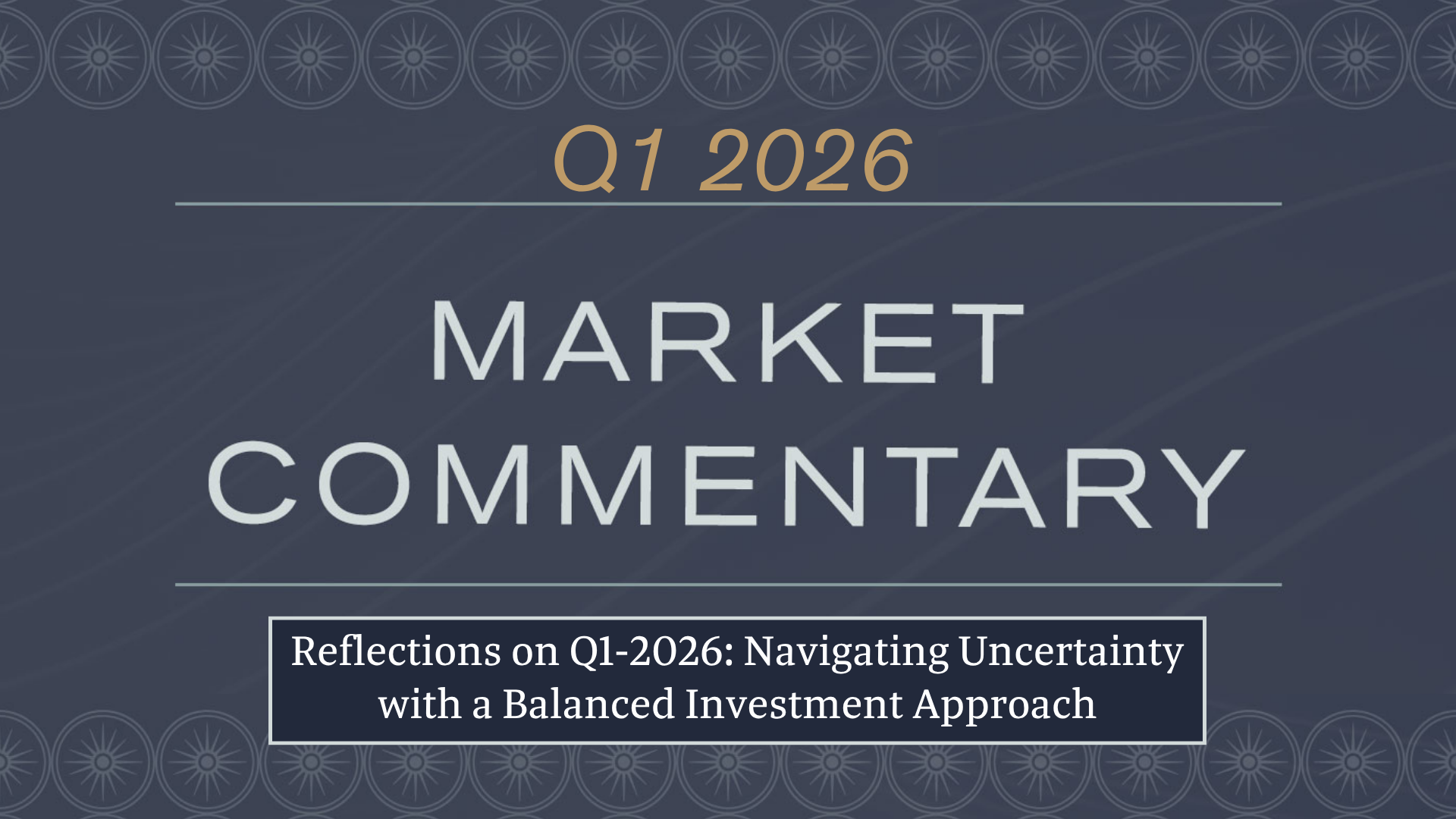 Q1 2026

MARKET COMMENTARY

Reflections on Q1-2026: Navigating Uncertainty with a Balanced Investment Approach